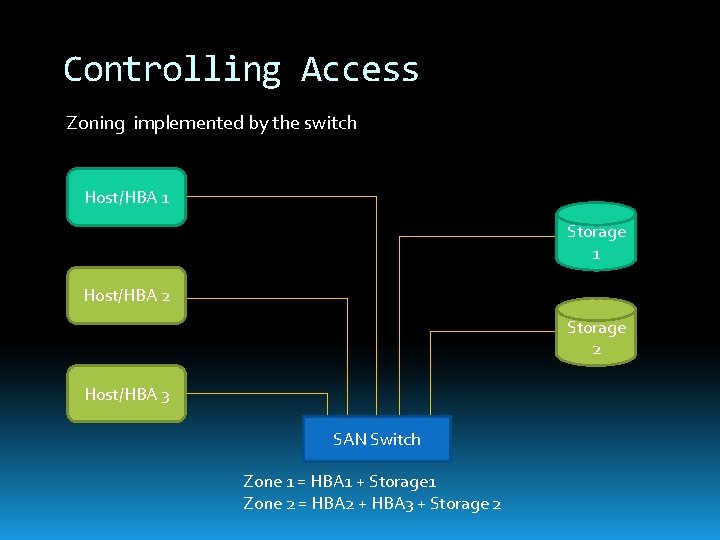 Controlling Access

Zoning implemented by the switch

Host/HBA 1

Host/HBA 2

Host/HBA 3

Storage 1

Storage 2

SAN Switch

Zone 1 = HBA1 + Storage1
Zone 2 = HBA2 + HBA3 + Storage 2